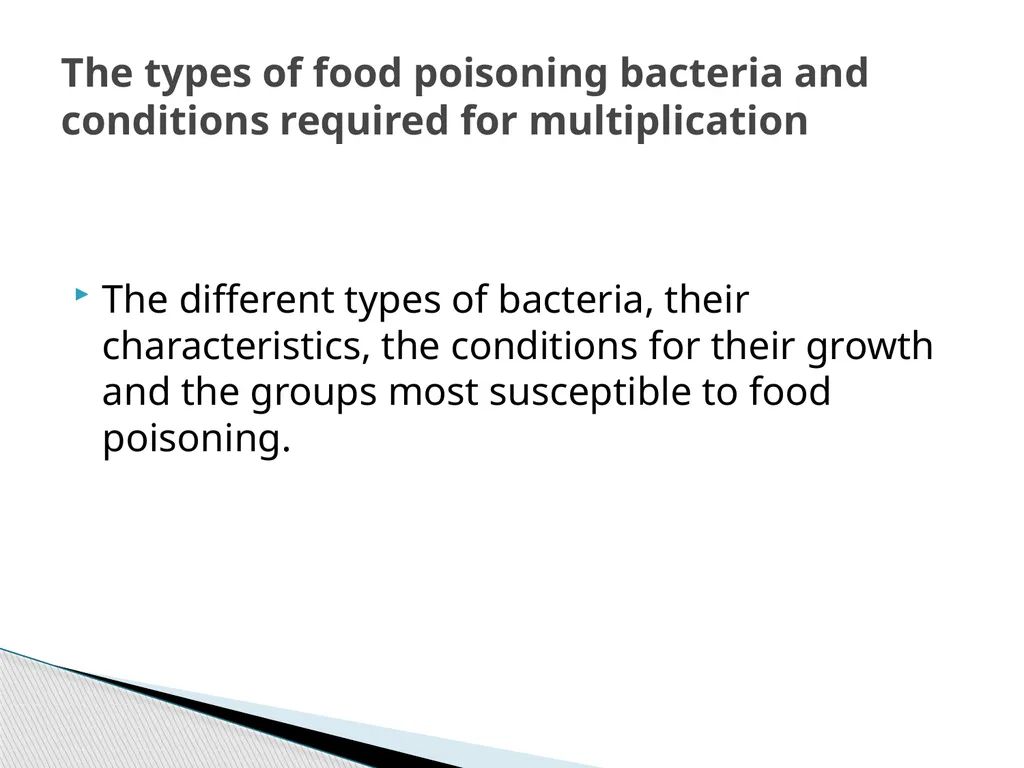 The types of food poisoning bacteria and conditions required for multiplication

The different types of bacteria, their characteristics, the conditions for their growth and the groups most susceptible to food poisoning.